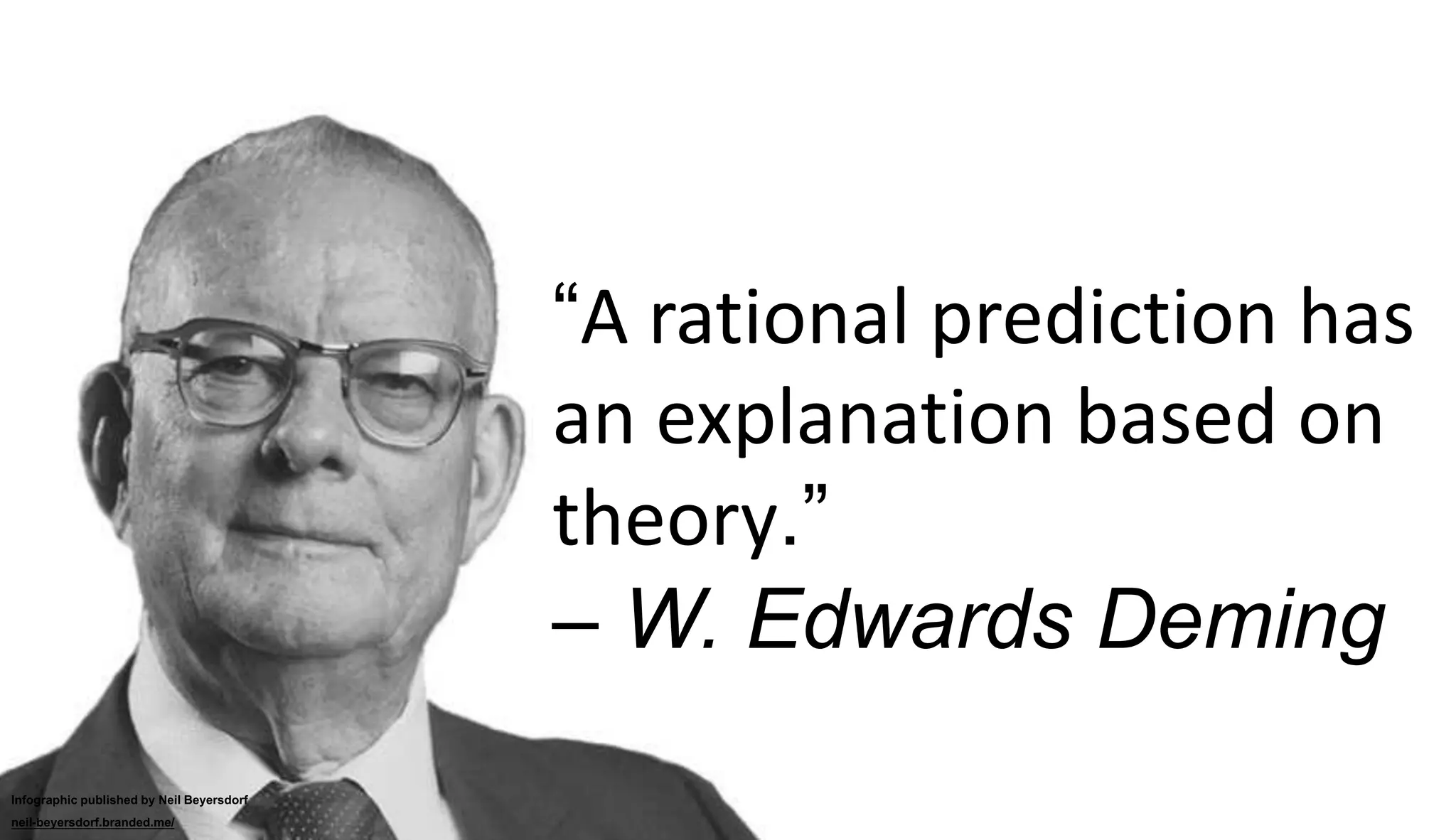 “A rational prediction has an explanation based on theory.”
– W. Edwards Deming

Infographic published by Neil Beyersdorf
neil-beyersdorf.branded.me/